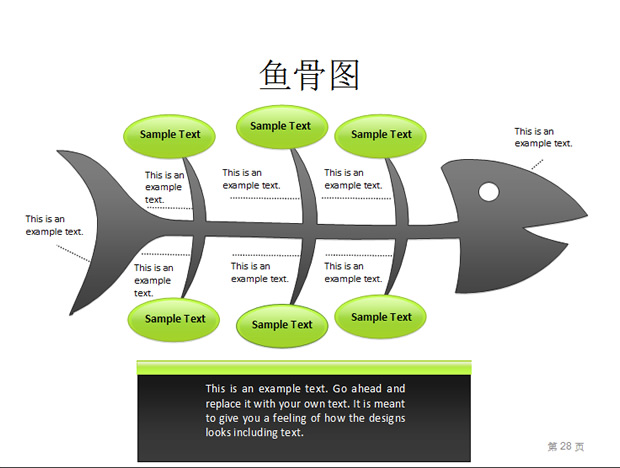 鱼骨图

Sample Text

Sample Text

Sample Text

This is an example text.

This is an example text.

This is an example text.

This is an example text.

This is an example text.

This is an example text.

This is an example text.

This is an example text.

Sample Text

Sample Text

Sample Text

This is an example text. Go ahead and replace it with your own text. It is meant to give you a feeling of how the designs looks including text.

第 28 页